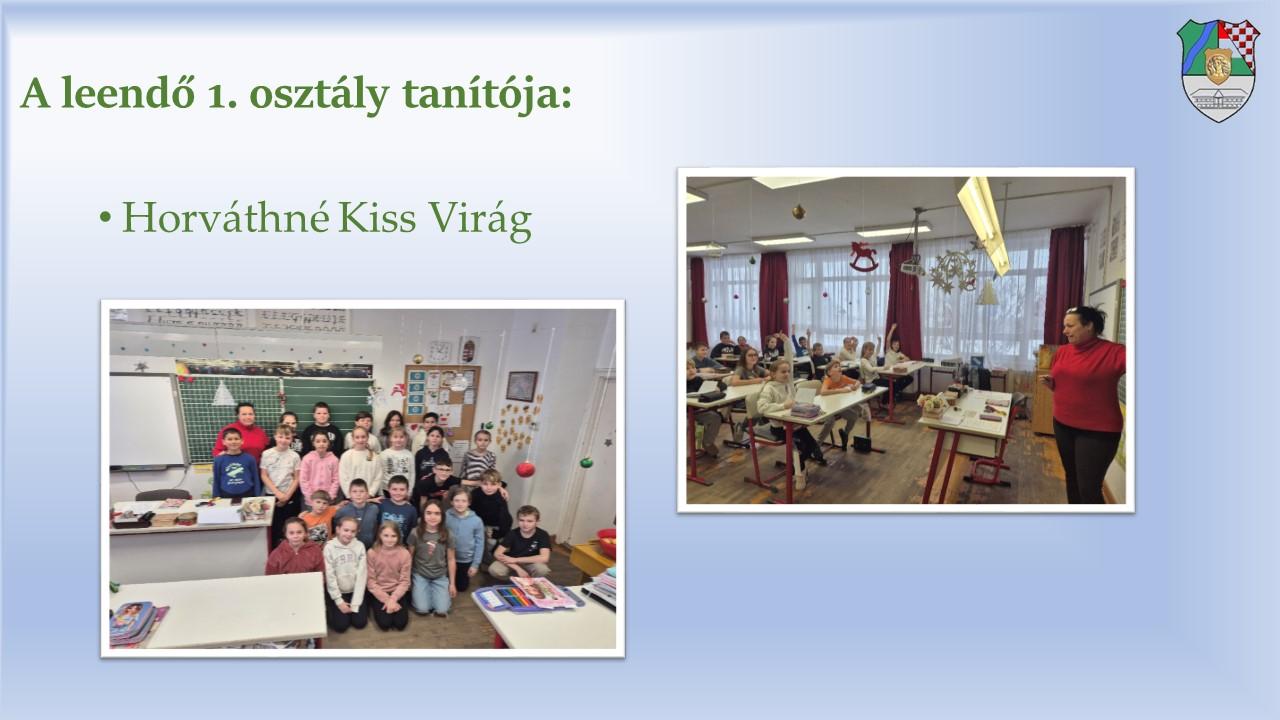 A leendő 1. osztály tanítója:

• Horváthné Kiss Virág